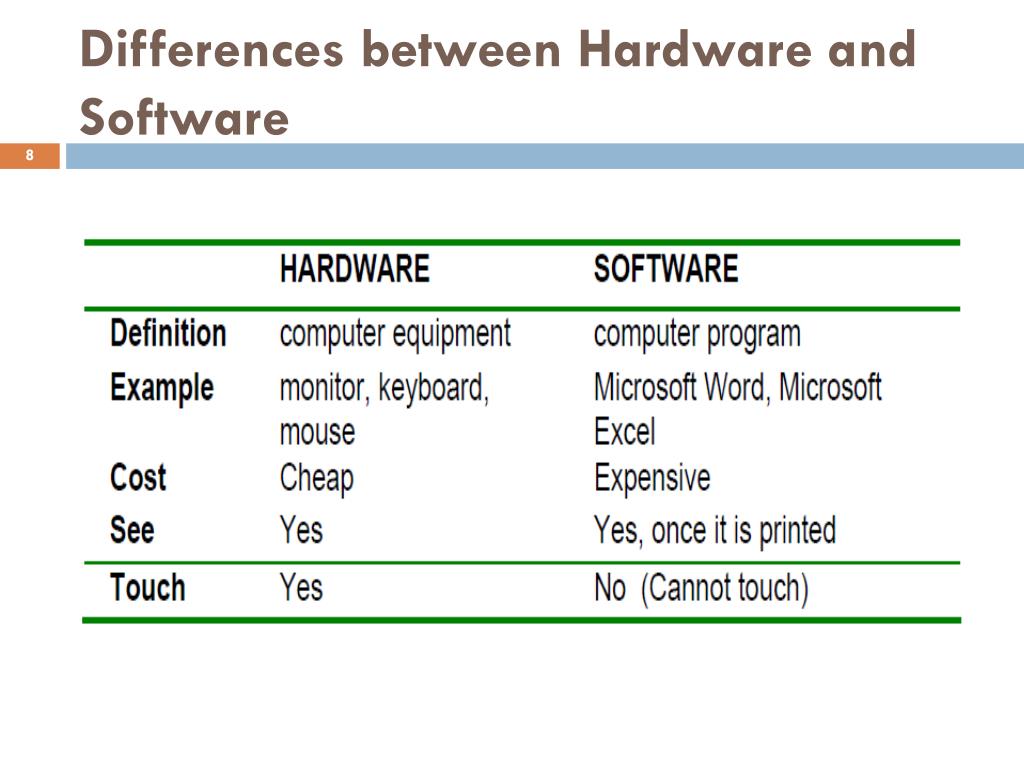 Differences between Hardware and Software

8

| | HARDWARE | SOFTWARE |
|---|---|---|
| Definition | computer equipment | computer program |
| Example | monitor, keyboard, mouse | Microsoft Word, Microsoft Excel |
| Cost | Cheap | Expensive |
| See | Yes | Yes, once it is printed |
| Touch | Yes | No (Cannot touch) |